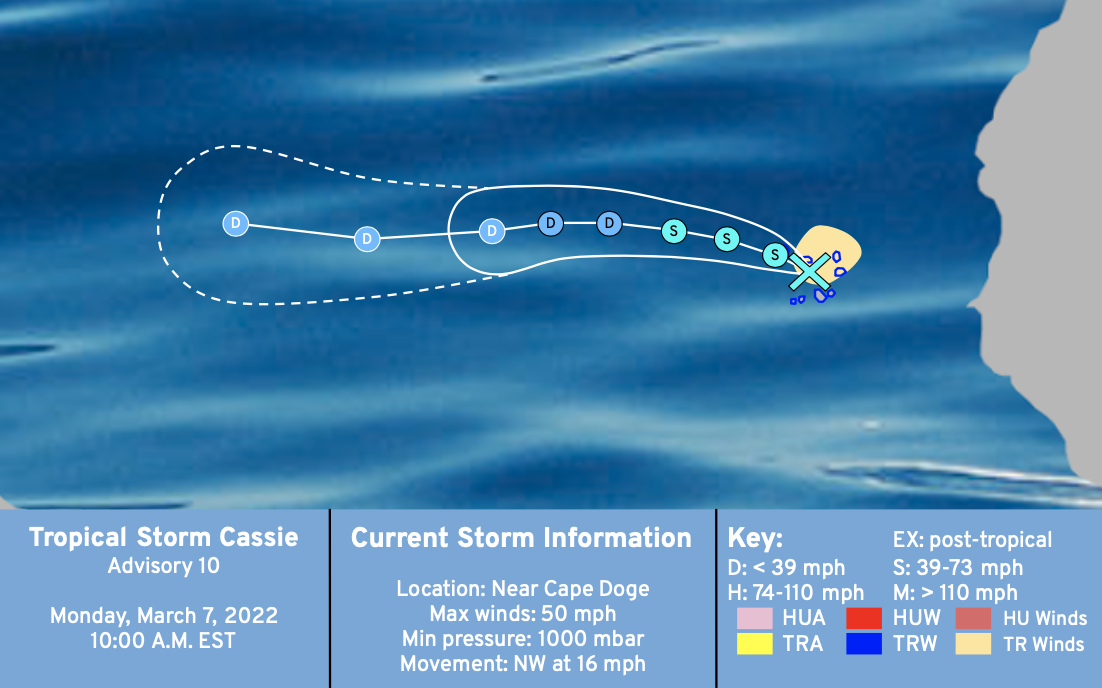 D
D
D
D
D
S
S
S

Tropical Storm Cassie
Advisory 10

Monday, March 7, 2022
10:00 A.M. EST

Current Storm Information

Location: Near Cape Doge
Max winds: 50 mph
Min pressure: 1000 mbar
Movement: NW at 16 mph

Key:
D: < 39 mph
H: 74-110 mph
EX: post-tropical
S: 39-73 mph
M: > 110 mph

HUA
HUW
HU Winds
TRA
TRW
TR Winds